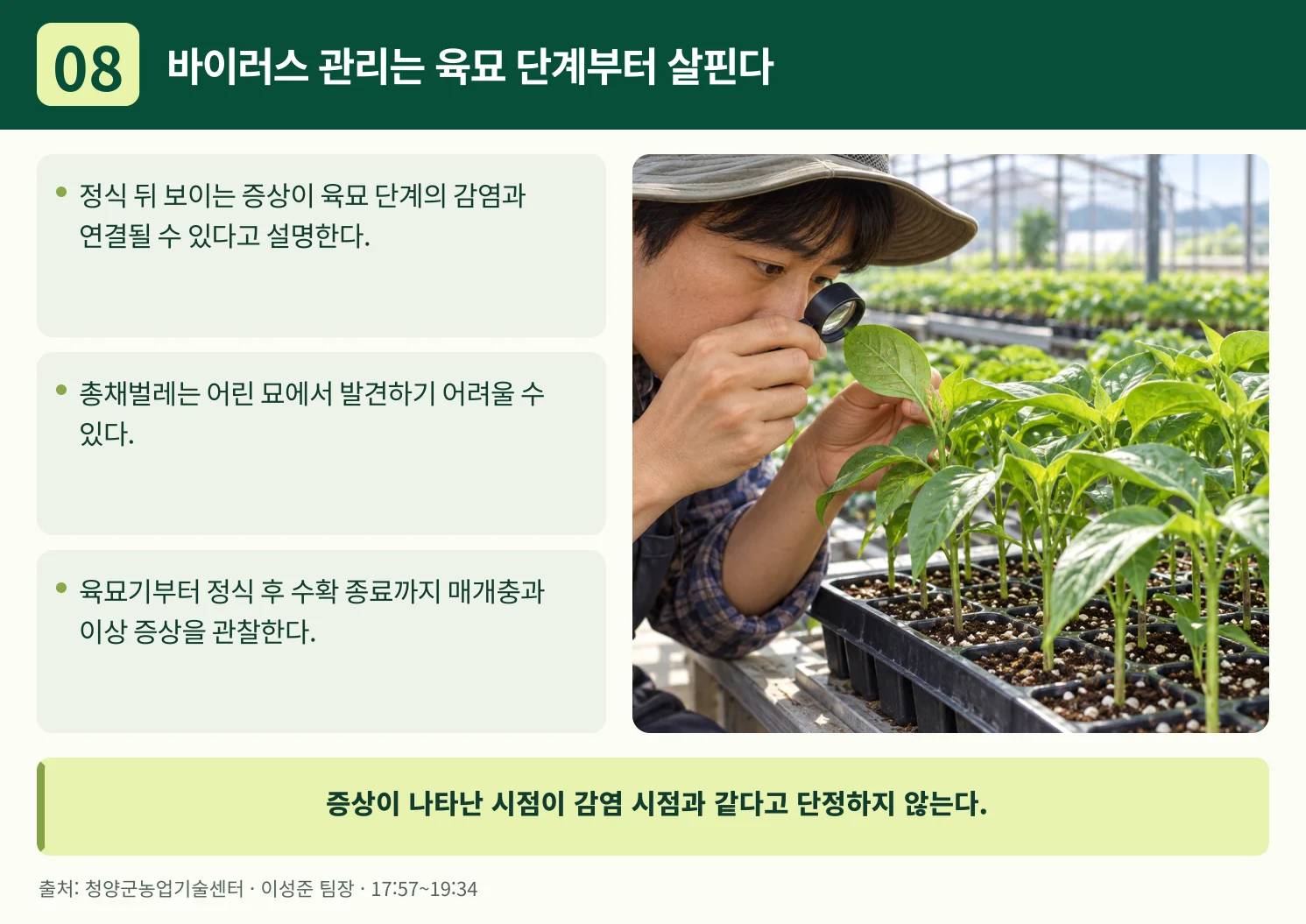 08

바이러스 관리는 육묘 단계부터 살핀다

• 정식 뒤 보이는 증상이 육묘 단계의 감염과 연결될 수 있다고 설명한다.

• 총채벌레는 어린 묘에서 발견하기 어려울 수 있다.

• 육묘기부터 정식 후 수확 종료까지 매개충과 이상 증상을 관찰한다.

증상이 나타난 시점이 감염 시점과 같다고 단정하지 않는다.

출처: 청양군농업기술센터 · 이성준 팀장 · 17:57~19:34